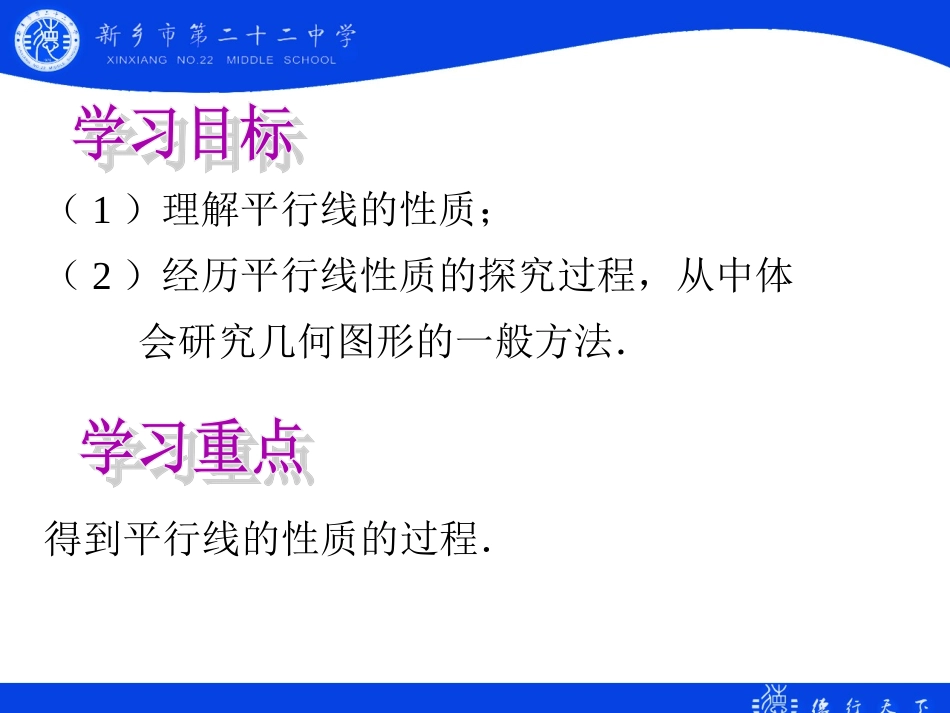 新乡市第二十二中学
XINXIANG NO.22 MIDDLE SCHOOL

学习目标

（1）理解平行线的性质；

（2）经历平行线性质的探究过程，从中体会研究几何图形的一般方法.

学习重点

得到平行线的性质的过程.

德行天下